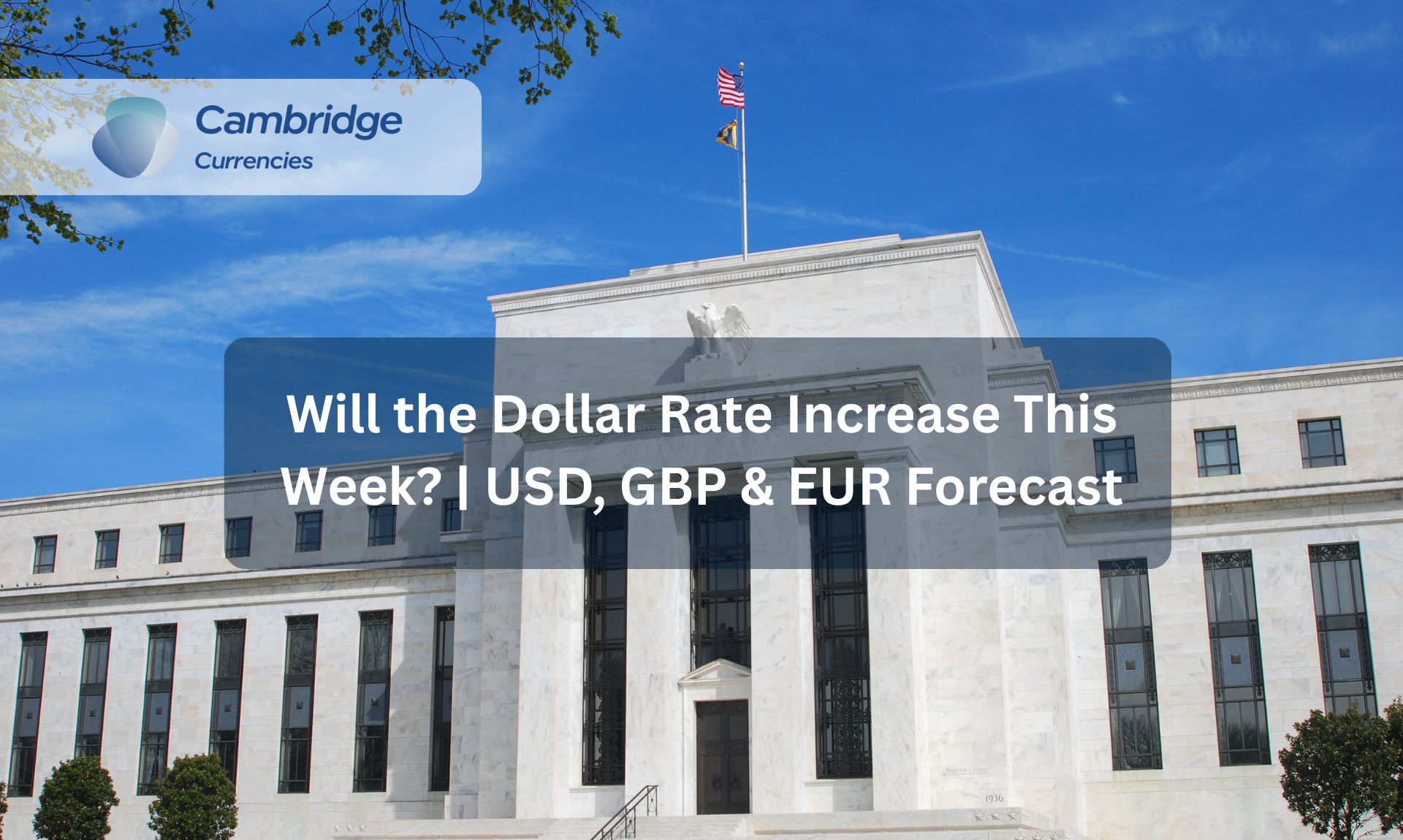 Cambridge
Currencies

Will the Dollar Rate Increase This Week? | USD, GBP & EUR Forecast

FEDERAL RESERVE

1936